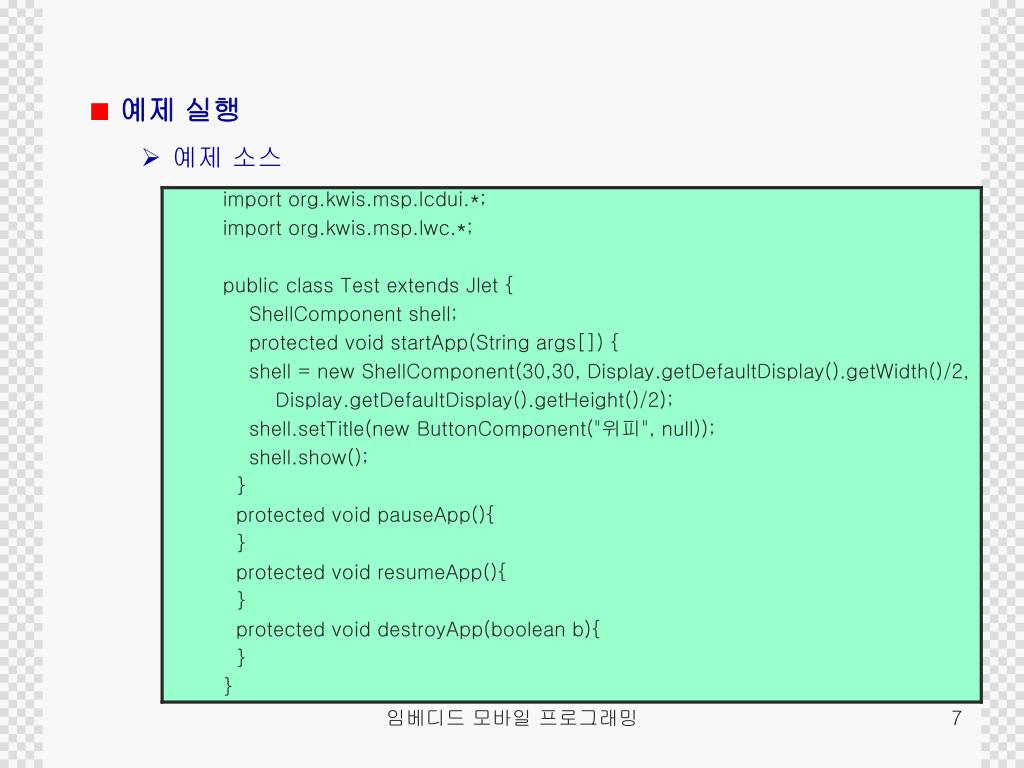 ■ 예제 실행

➢ 예제 소스

import org.kwis.msp.lcdui.*;
import org.kwis.msp.lwc.*;

public class Test extends Jlet {
    ShellComponent shell;
    protected void startApp(String args[]) {
    shell = new ShellComponent(30,30, Display.getDefaultDisplay().getWidth()/2,
        Display.getDefaultDisplay().getHeight()/2);
    shell.setTitle(new ButtonComponent("위피", null));
    shell.show();
  }
  protected void pauseApp(){
  }
  protected void resumeApp(){
  }
  protected void destroyApp(boolean b){
  }
}

임베디드 모바일 프로그래밍

7